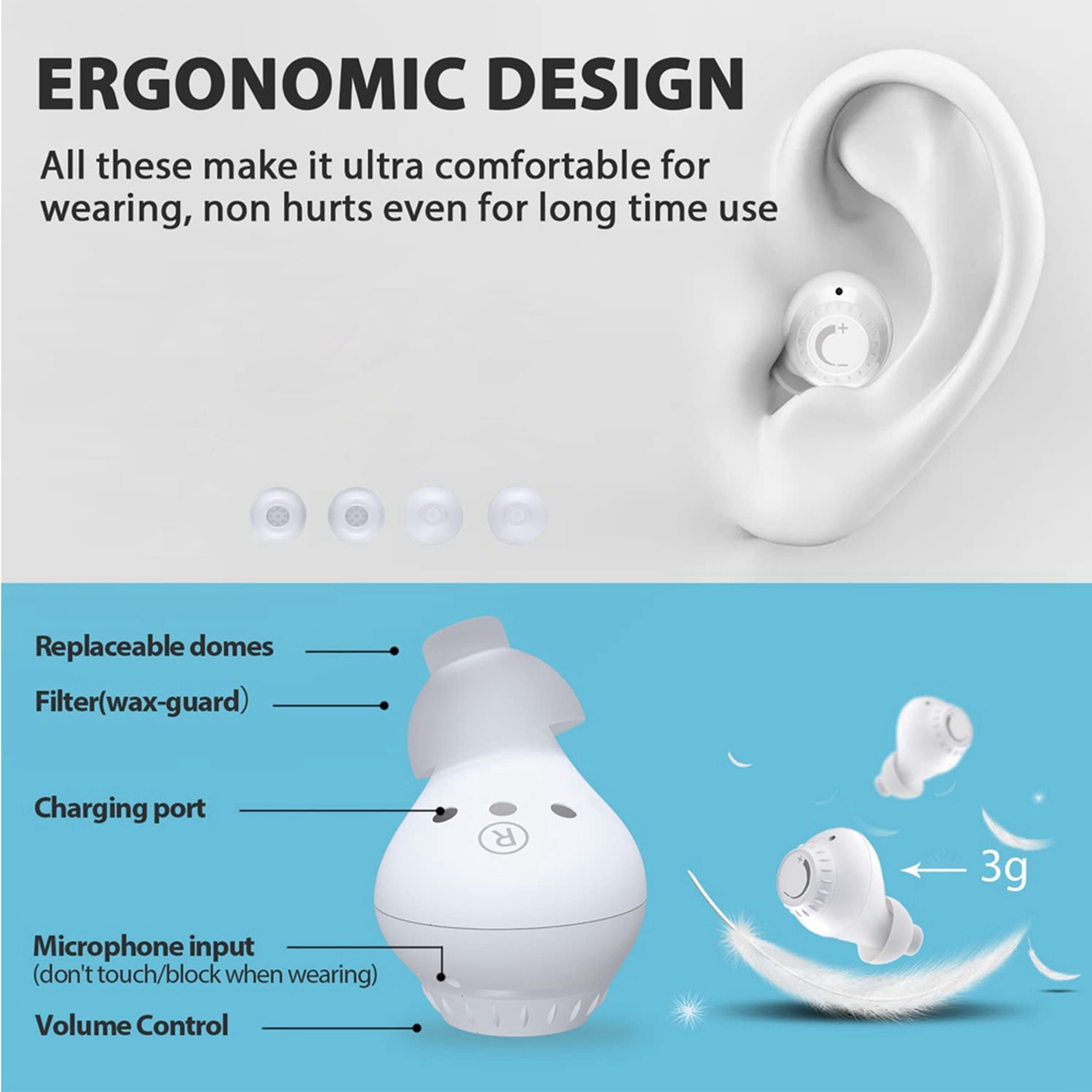 ERGONOMIC DESIGN

All these make it ultra comfortable for wearing, non hurts even for long time use

Replaceable domes

Filter(wax-guard)

Charging port

R

Microphone input
(don't touch/block when wearing)

Volume Control

3g